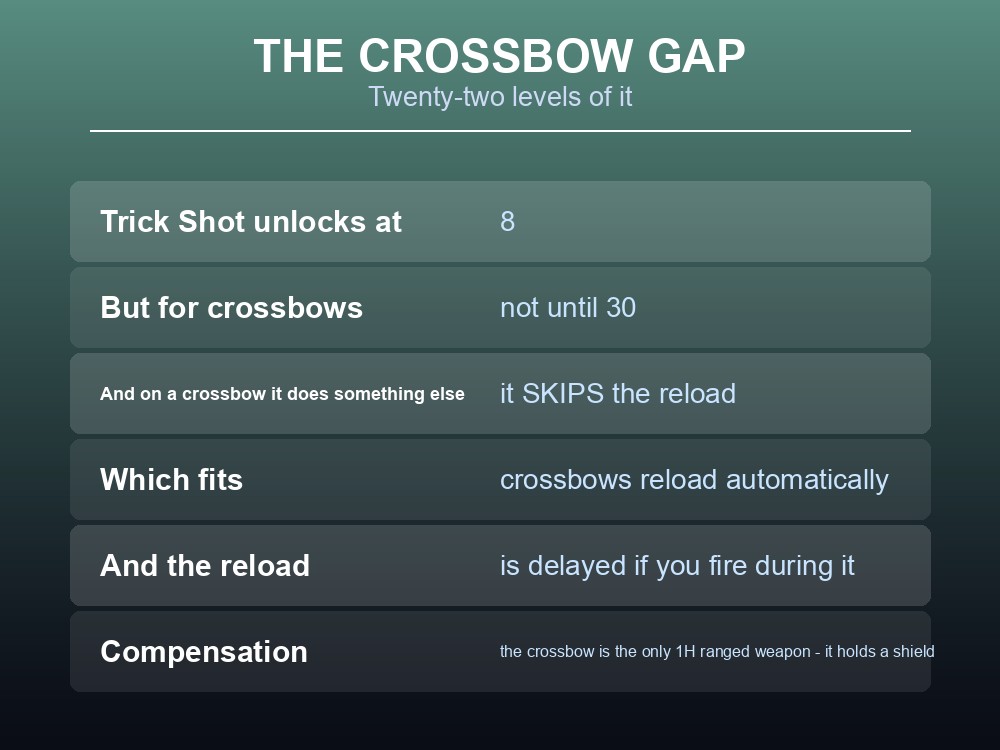 THE CROSSBOW GAP
Twenty-two levels of it

| | |
|---|---|
| Trick Shot unlocks at | 8 |
| But for crossbows | not until 30 |
| And on a crossbow it does something else | it SKIPS the reload |
| Which fits | crossbows reload automatically |
| And the reload | is delayed if you fire during it |
| Compensation | the crossbow is the only 1H ranged weapon - it holds a shield |